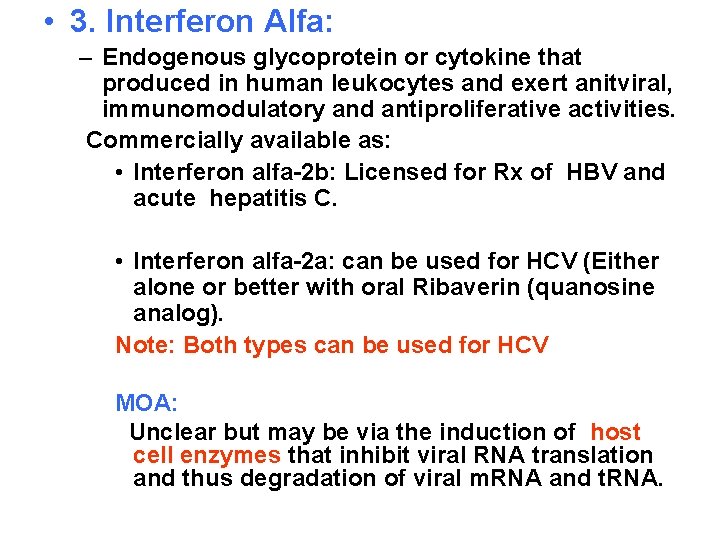 • 3. Interferon Alfa:

– Endogenous glycoprotein or cytokine that produced in human leukocytes and exert anitviral, immunomodulatory and antiproliferative activities.

Commercially available as:

• Interferon alfa-2b: Licensed for Rx of HBV and acute hepatitis C.

• Interferon alfa-2a: can be used for HCV (Either alone or better with oral Ribaverin (quanosine analog).

Note: Both types can be used for HCV

MOA:

Unclear but may be via the induction of host cell enzymes that inhibit viral RNA translation and thus degradation of viral mRNA and tRNA.